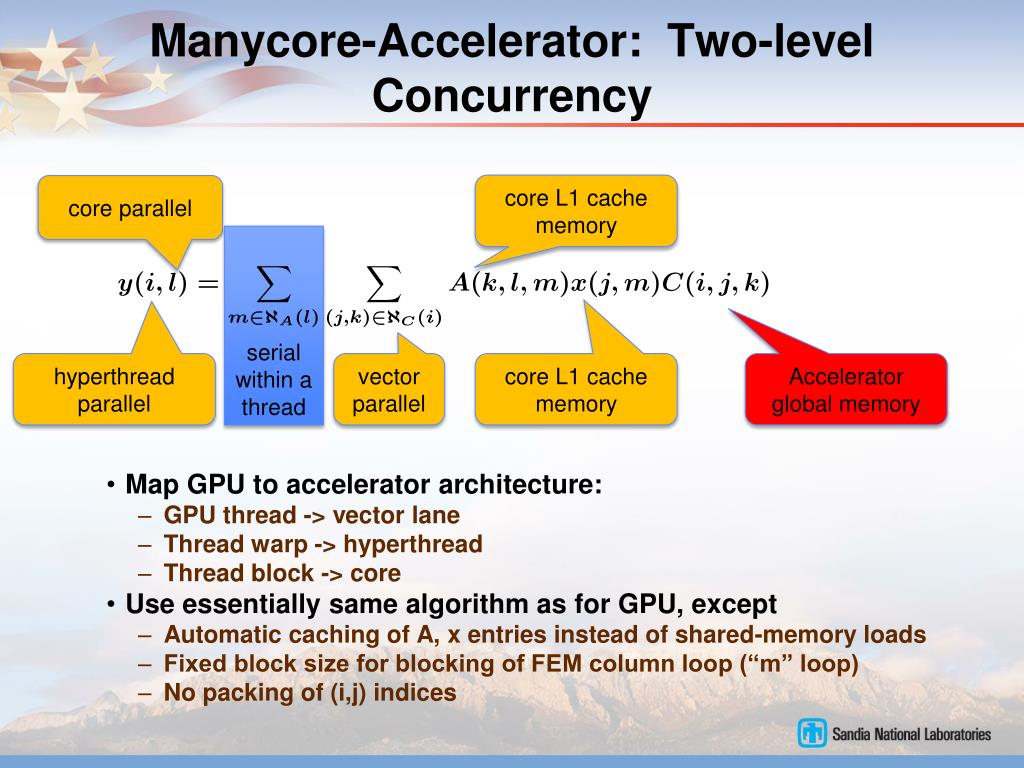 Manycore-Accelerator: Two-level Concurrency

core parallel

core L1 cache memory

$y(i,l) = \sum_{m \in \aleph_A(l)} \sum_{(j,k) \in \aleph_C(i)} A(k,l,m)x(j,m)C(i,j,k)$

hyperthread parallel

serial within a thread

vector parallel

core L1 cache memory

Accelerator global memory

• Map GPU to accelerator architecture:
– GPU thread -> vector lane
– Thread warp -> hyperthread
– Thread block -> core
• Use essentially same algorithm as for GPU, except
– Automatic caching of A, x entries instead of shared-memory loads
– Fixed block size for blocking of FEM column loop (“m” loop)
– No packing of (i,j) indices

Sandia National Laboratories